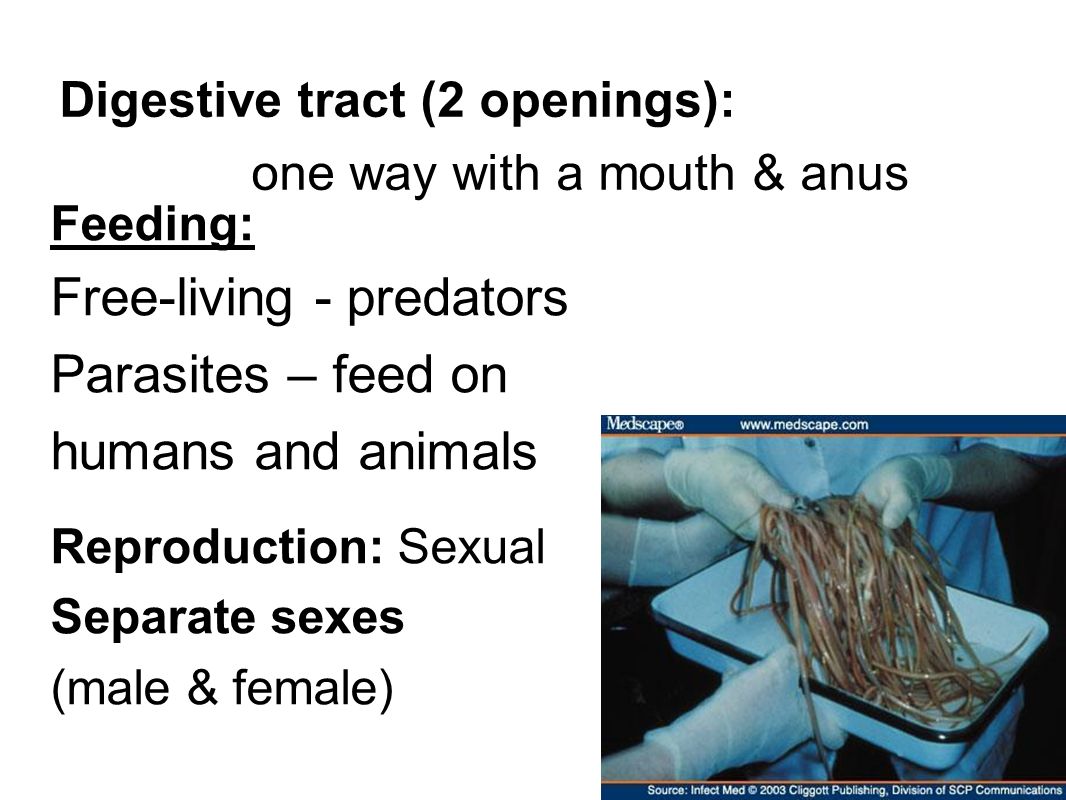 Digestive tract (2 openings):

one way with a mouth & anus

Feeding:

Free-living - predators

Parasites – feed on humans and animals

Reproduction: Sexual

Separate sexes (male & female)

Medscape® www.medscape.com

Source: Infect Med © 2003 Cliggott Publishing, Division of SCP Communications